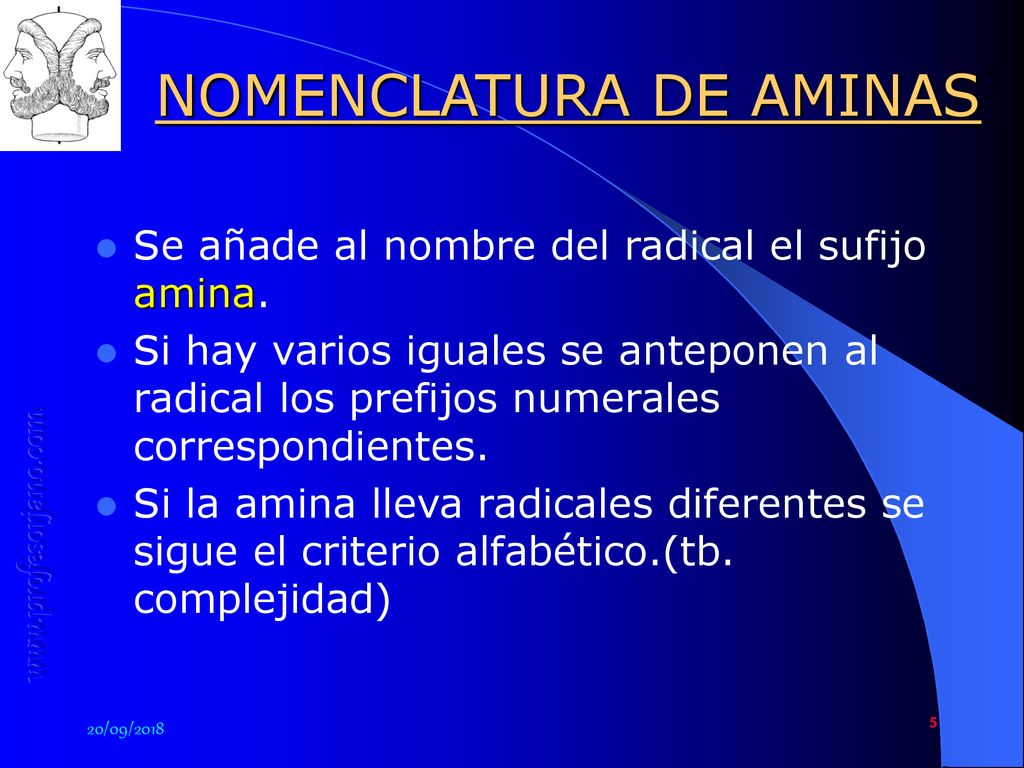 NOMENCLATURA DE AMINAS

Se añade al nombre del radical el sufijo amina.

Si hay varios iguales se anteponen al radical los prefijos numerales correspondientes.

Si la amina lleva radicales diferentes se sigue el criterio alfabético.(tb. complejidad)

www.profesorjano.com

20/09/2018

5